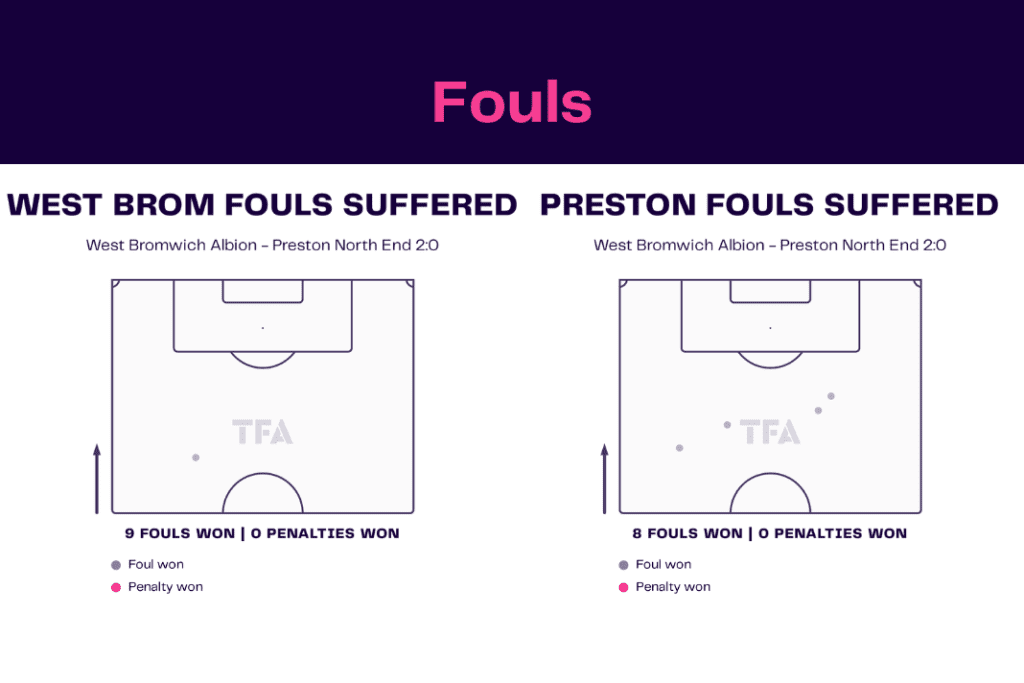 Fouls

WEST BROM FOULS SUFFERED

West Bromwich Albion - Preston North End 2:0

TFA

9 FOULS WON | 0 PENALTIES WON

Foul won

Penalty won

PRESTON FOULS SUFFERED

West Bromwich Albion - Preston North End 2:0

TFA

8 FOULS WON | 0 PENALTIES WON

Foul won

Penalty won